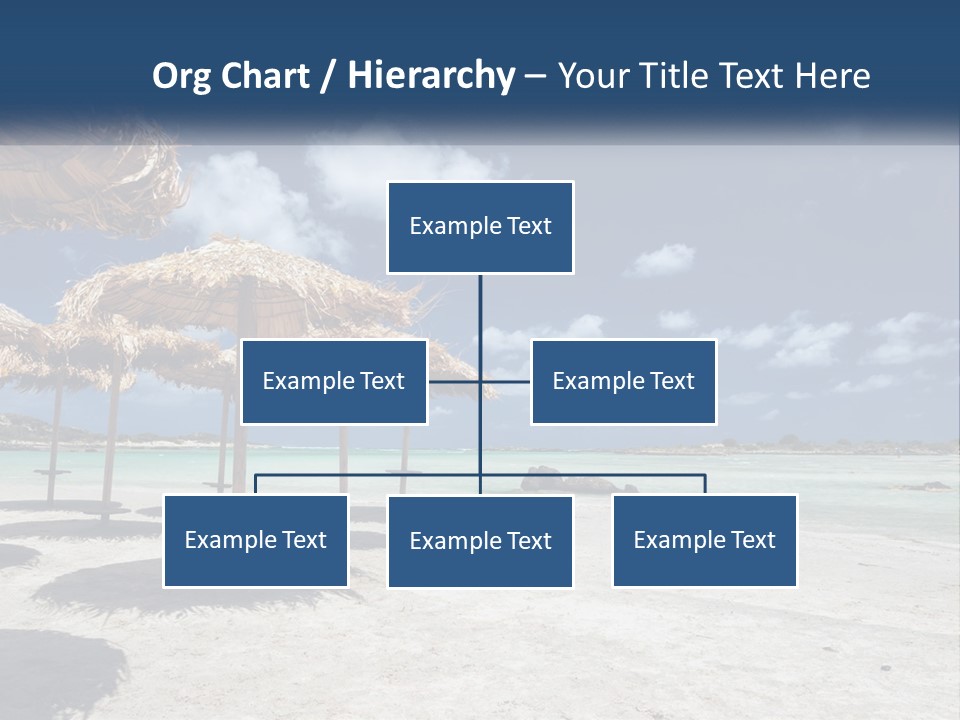 Org Chart / Hierarchy – Your Title Text Here

Example Text

Example Text

Example Text

Example Text

Example Text

Example Text